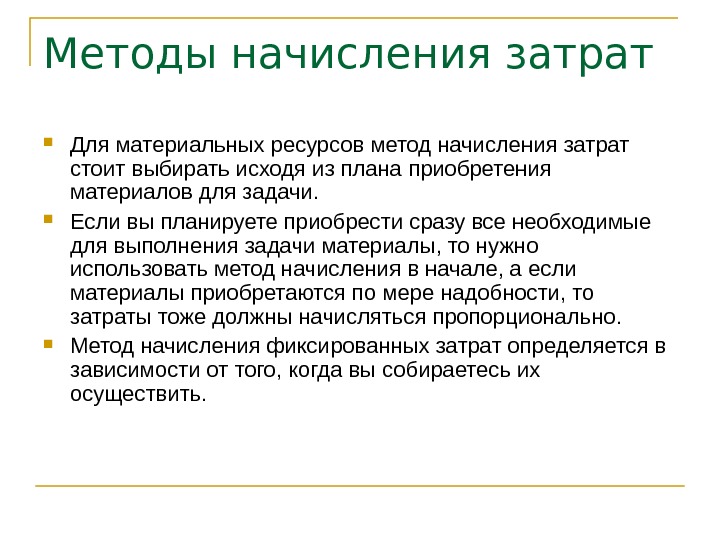 Методы начисления затрат

Для материальных ресурсов метод начисления затрат стоит выбирать исходя из плана приобретения материалов для задачи.

Если вы планируете приобрести сразу все необходимые для выполнения задачи материалы, то нужно использовать метод начисления в начале, а если материалы приобретаются по мере надобности, то затраты тоже должны начисляться пропорционально.

Метод начисления фиксированных затрат определяется в зависимости от того, когда вы собираетесь их осуществить.